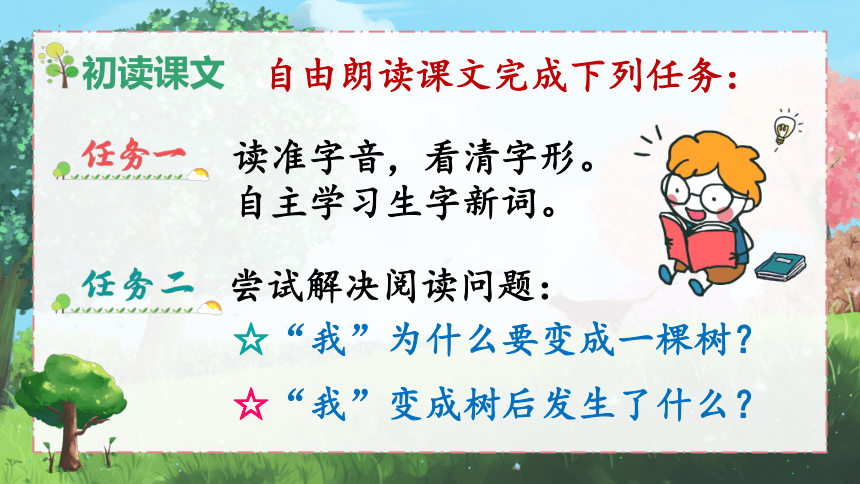 初读课文　自由朗读课文完成下列任务：

任务一　读准字音，看清字形。
自主学习生字新词。

任务二　尝试解决阅读问题：
☆“我”为什么要变成一棵树？
☆“我”变成树后发生了什么？